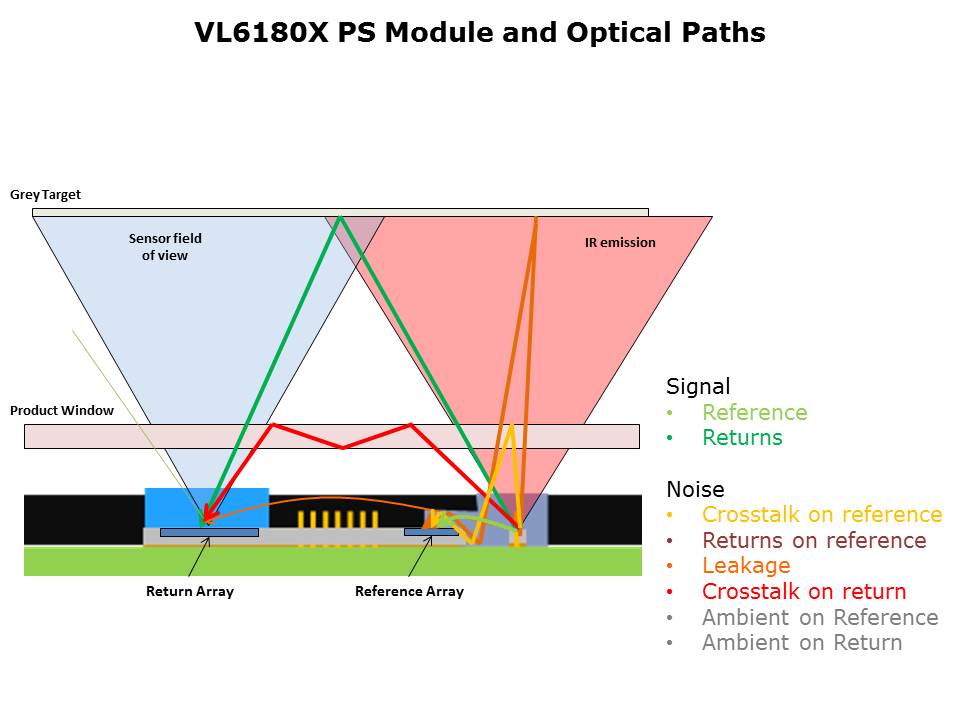 VL6180X PS Module and Optical Paths

Grey Target

Sensor field of view

IR emission

Product Window

Return Array

Reference Array

Signal
• Reference
• Returns

Noise
• Crosstalk on reference
• Returns on reference
• Leakage
• Crosstalk on return
• Ambient on Reference
• Ambient on Return